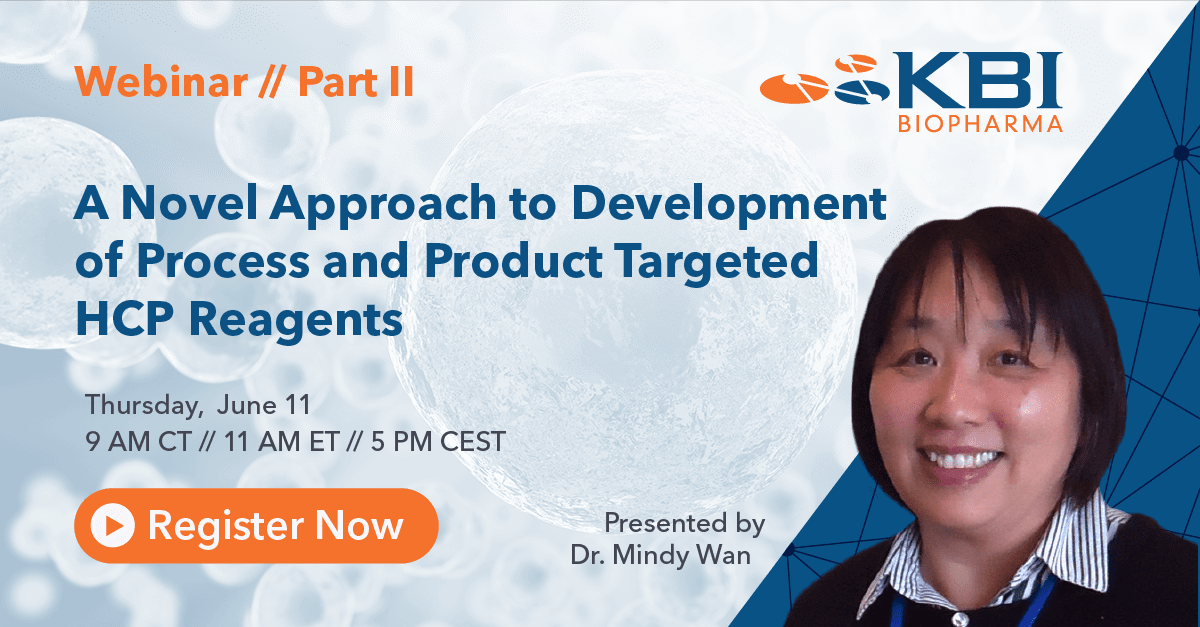 Webinar // Part II

KBI BIOPHARMA

A Novel Approach to Development of Process and Product Targeted HCP Reagents

Thursday, June 11
9 AM CT // 11 AM ET // 5 PM CEST

Register Now

Presented by
Dr. Mindy Wan